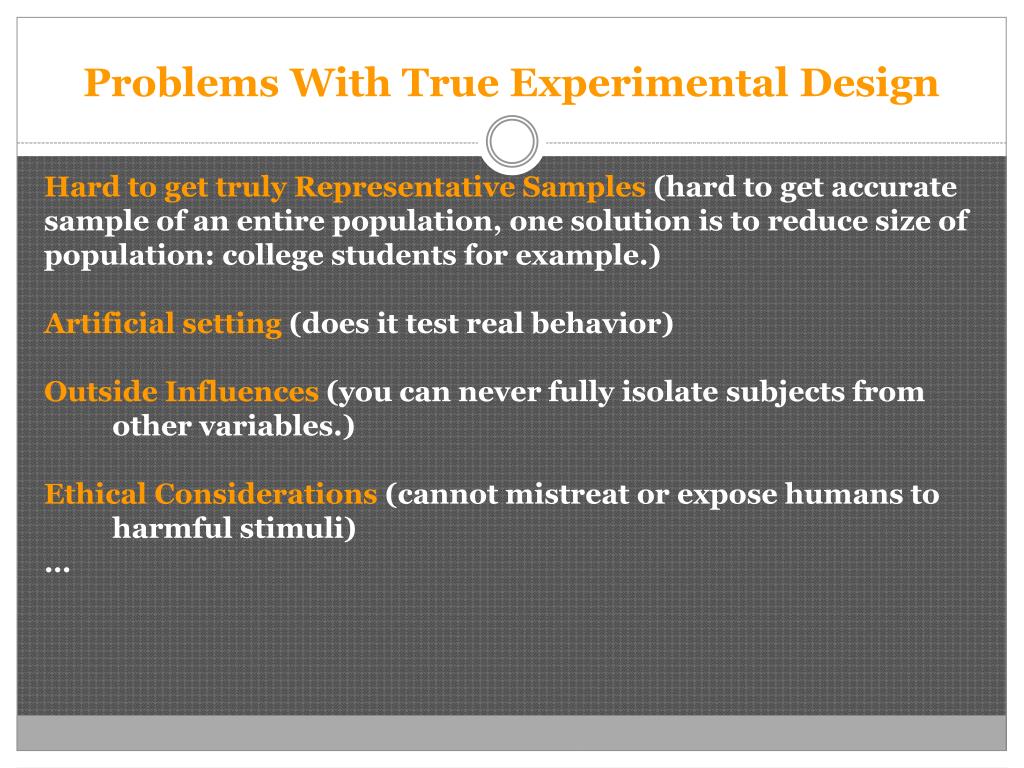 Problems With True Experimental Design

Hard to get truly Representative Samples (hard to get accurate sample of an entire population, one solution is to reduce size of population: college students for example.)

Artificial setting (does it test real behavior)

Outside Influences (you can never fully isolate subjects from other variables.)

Ethical Considerations (cannot mistreat or expose humans to harmful stimuli)
…